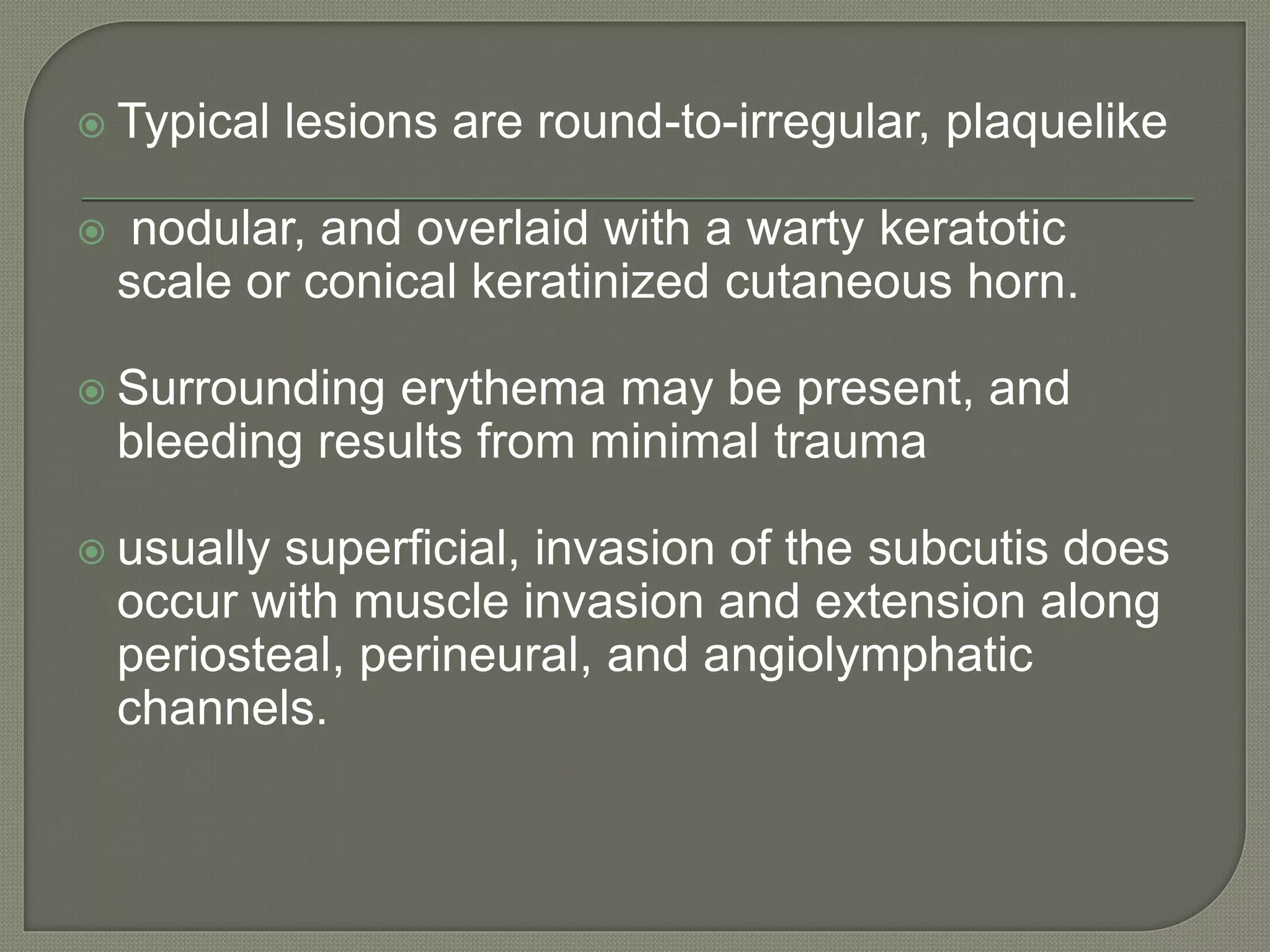 Typical lesions are round-to-irregular, plaquelike

nodular, and overlaid with a warty keratotic scale or conical keratinized cutaneous horn.

Surrounding erythema may be present, and bleeding results from minimal trauma

usually superficial, invasion of the subcutis does occur with muscle invasion and extension along periosteal, perineural, and angiolymphatic channels.